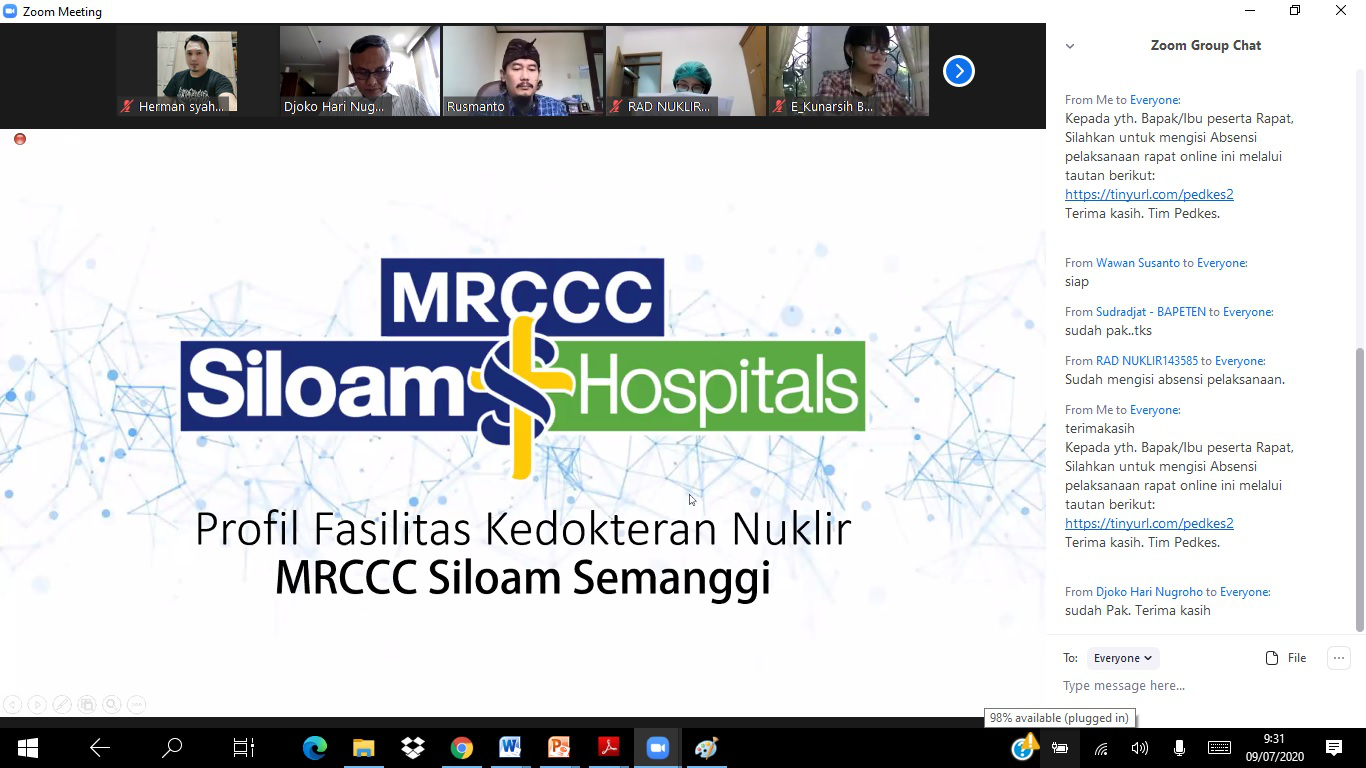 Zoom Meeting

Herman syah...
Djoko Hari Nug...
Rusmanto
RAD NUKLIR...
E_Kunarsih B...

MRCCC
Siloam Hospitals

Profil Fasilitas Kedokteran Nuklir
MRCCC Siloam Semanggi

Zoom Group Chat

From Me to Everyone:
Kepada yth. Bapak/Ibu peserta Rapat, Silahkan untuk mengisi Absensi pelaksanaan rapat online ini melalui tautan berikut:
https://tinyurl.com/pedkes2
Terima kasih. Tim Pedkes.

From Wawan Susanto to Everyone:
siap

From Sudradjat - BAPETEN to Everyone:
sudah pak..tks

From RAD NUKLIR143585 to Everyone:
Sudah mengisi absensi pelaksanaan.

From Me to Everyone:
terimakasih
Kepada yth. Bapak/Ibu peserta Rapat, Silahkan untuk mengisi Absensi pelaksanaan rapat online ini melalui tautan berikut:
https://tinyurl.com/pedkes2
Terima kasih. Tim Pedkes.

From Djoko Hari Nugroho to Everyone:
sudah Pak. Terima kasih

To: Everyone
File
Type message here...

98% available (plugged in)
9:31
09/07/2020